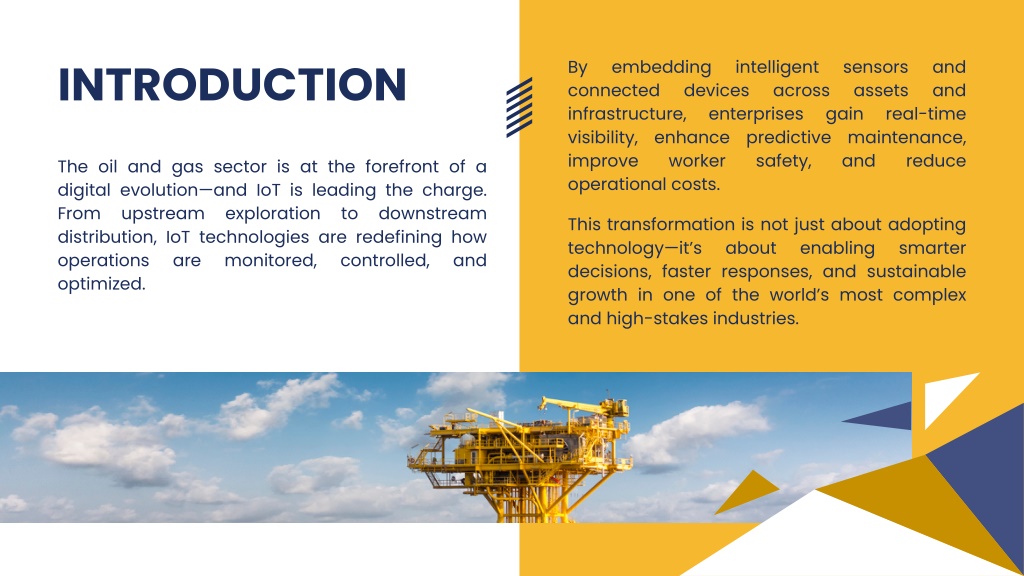 INTRODUCTION

The oil and gas sector is at the forefront of a digital evolution—and IoT is leading the charge. From upstream exploration to downstream distribution, IoT technologies are redefining how operations are monitored, controlled, and optimized.

By embedding intelligent sensors and connected devices across assets and infrastructure, enterprises gain real-time visibility, enhance predictive maintenance, improve worker safety, and reduce operational costs.

This transformation is not just about adopting technology—it's about enabling smarter decisions, faster responses, and sustainable growth in one of the world's most complex and high-stakes industries.